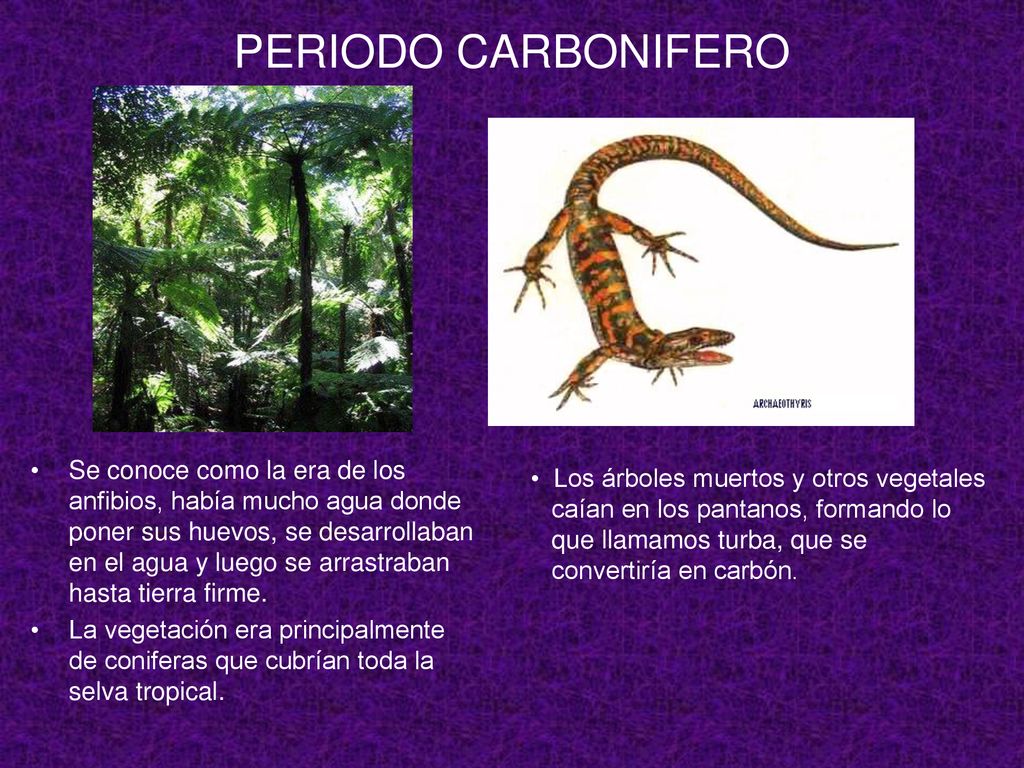 PERIODO CARBONIFERO

ARCHAEOTHYRIS

• Se conoce como la era de los anfibios, había mucho agua donde poner sus huevos, se desarrollaban en el agua y luego se arrastraban hasta tierra firme.

• La vegetación era principalmente de coniferas que cubrían toda la selva tropical.

• Los árboles muertos y otros vegetales caían en los pantanos, formando lo que llamamos turba, que se convertiría en carbón.